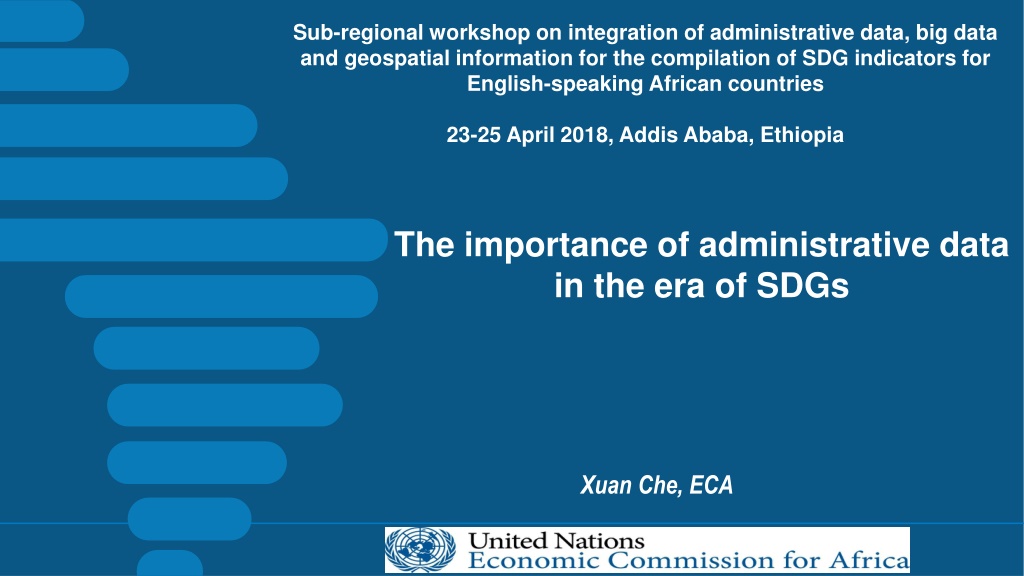 Sub-regional workshop on integration of administrative data, big data and geospatial information for the compilation of SDG indicators for English-speaking African countries

23-25 April 2018, Addis Ababa, Ethiopia

The importance of administrative data in the era of SDGs

Xuan Che, ECA

United Nations
Economic Commission for Africa